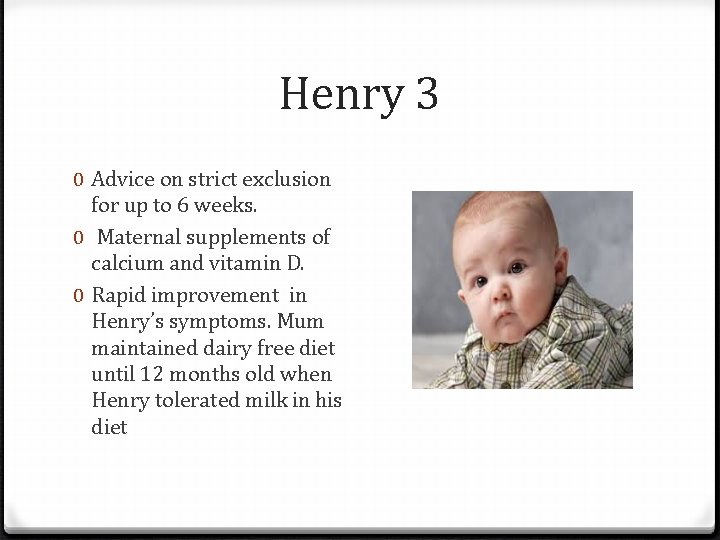 Henry 3

0 Advice on strict exclusion for up to 6 weeks.

0 Maternal supplements of calcium and vitamin D.

0 Rapid improvement in Henry's symptoms. Mum maintained dairy free diet until 12 months old when Henry tolerated milk in his diet